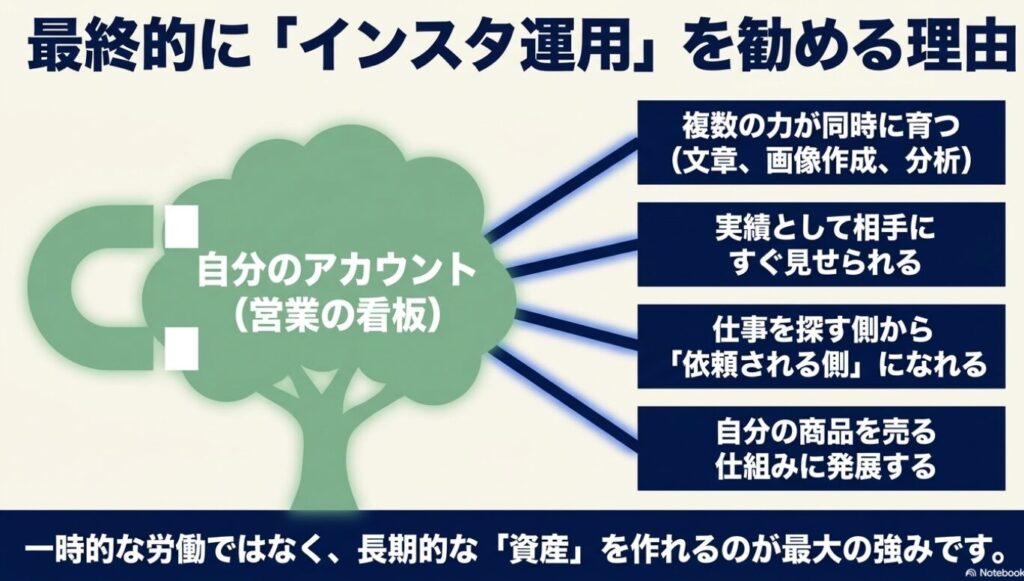 最終的に「インスタ運用」を勧める理由

自分のアカウント
（営業の看板）

複数の力が同時に育つ
（文章、画像作成、分析）

実績として相手に
すぐ見せられる

仕事を探す側から
「依頼される側」になれる

自分の商品を売る
仕組みに発展する

一時的な労働ではなく、長期的な「資産」を作れるのが最大の強みです。

Notebook